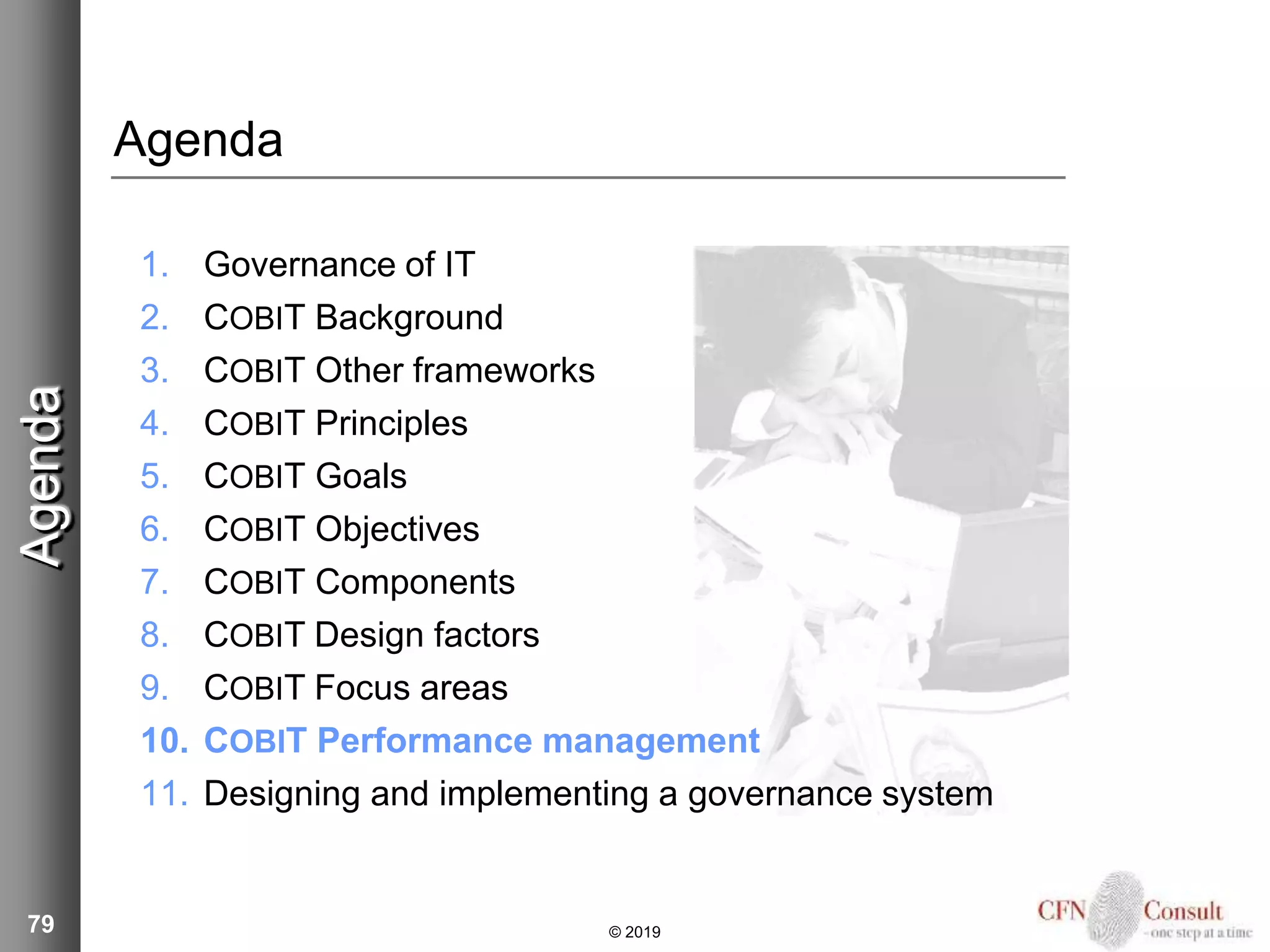 Agenda

Agenda

1. Governance of IT
2. COBIT Background
3. COBIT Other frameworks
4. COBIT Principles
5. COBIT Goals
6. COBIT Objectives
7. COBIT Components
8. COBIT Design factors
9. COBIT Focus areas
10. COBIT Performance management
11. Designing and implementing a governance system

79

© 2019

CFN Consult
- one step at a time